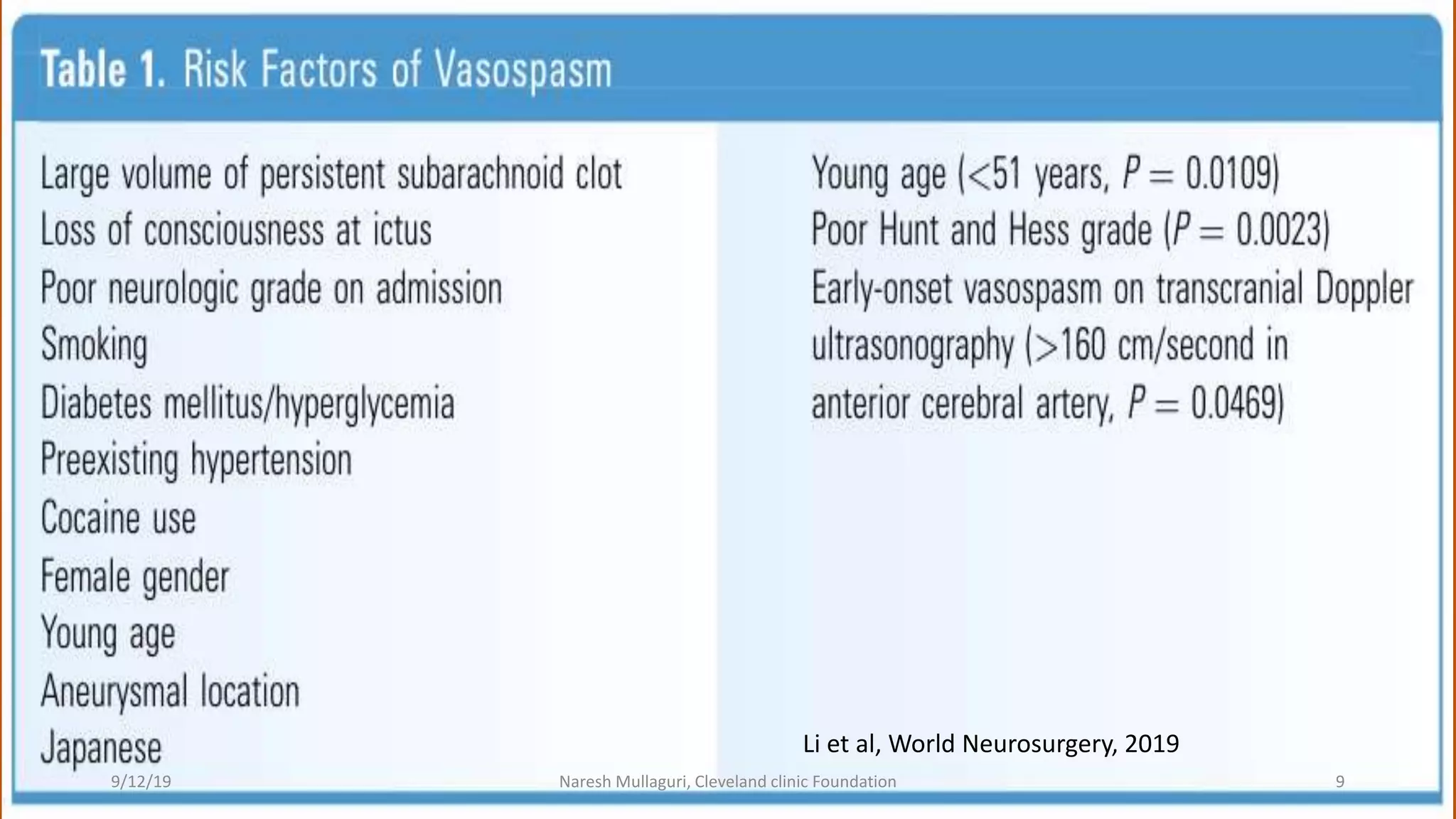 Table 1. Risk Factors of Vasospasm

Large volume of persistent subarachnoid clot
Loss of consciousness at ictus
Poor neurologic grade on admission
Smoking
Diabetes mellitus/hyperglycemia
Preexisting hypertension
Cocaine use
Female gender
Young age
Aneurysmal location
Japanese

Young age (<51 years, $P = 0.0109$)
Poor Hunt and Hess grade ($P = 0.0023$)
Early-onset vasospasm on transcranial Doppler ultrasonography (>160 cm/second in anterior cerebral artery, $P = 0.0469$)

Li et al, World Neurosurgery, 2019

9/12/19
Naresh Mullaguri, Cleveland clinic Foundation
9